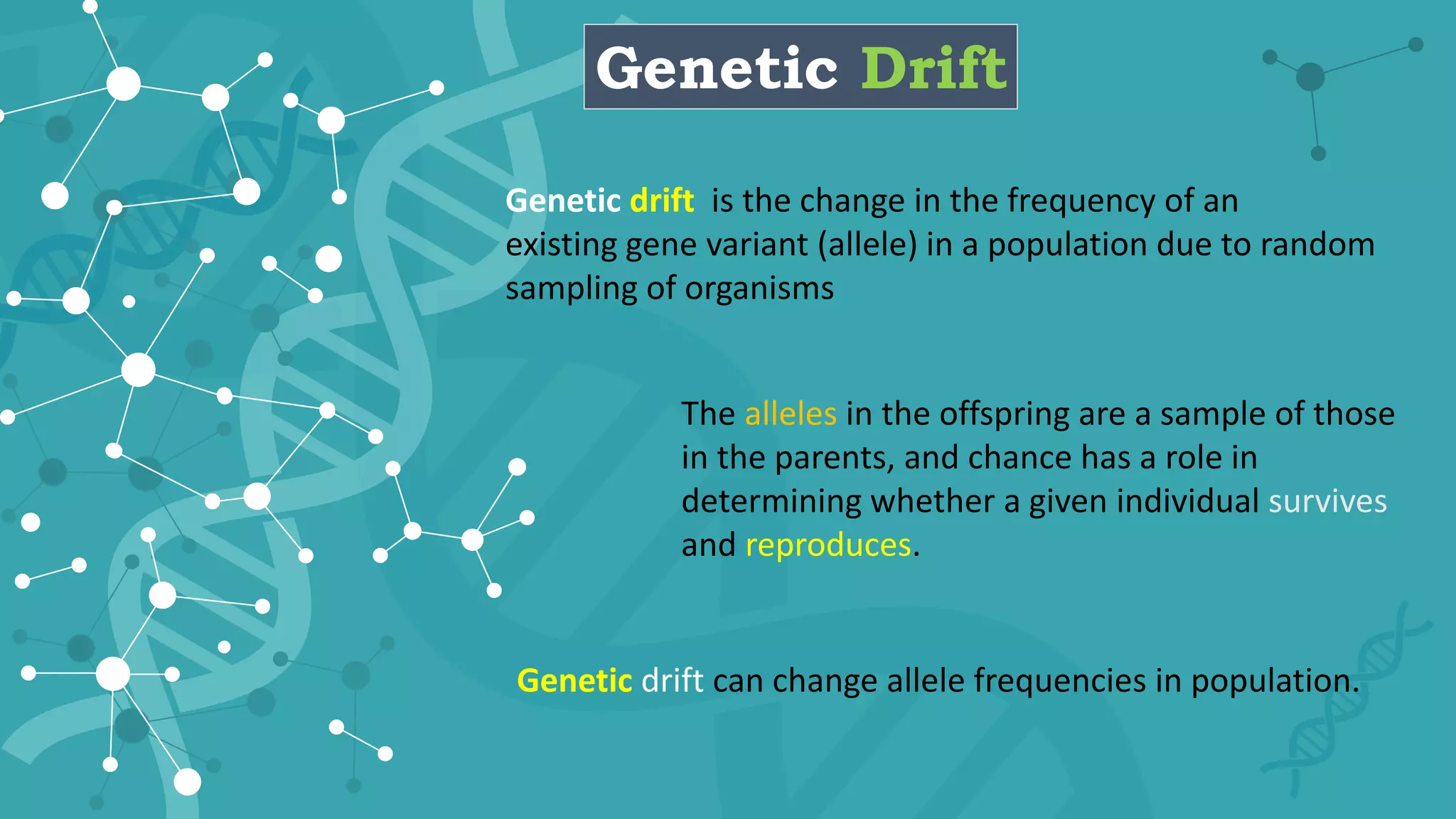 Genetic Drift

Genetic drift is the change in the frequency of an existing gene variant (allele) in a population due to random sampling of organisms

The alleles in the offspring are a sample of those in the parents, and chance has a role in determining whether a given individual survives and reproduces.

Genetic drift can change allele frequencies in population.